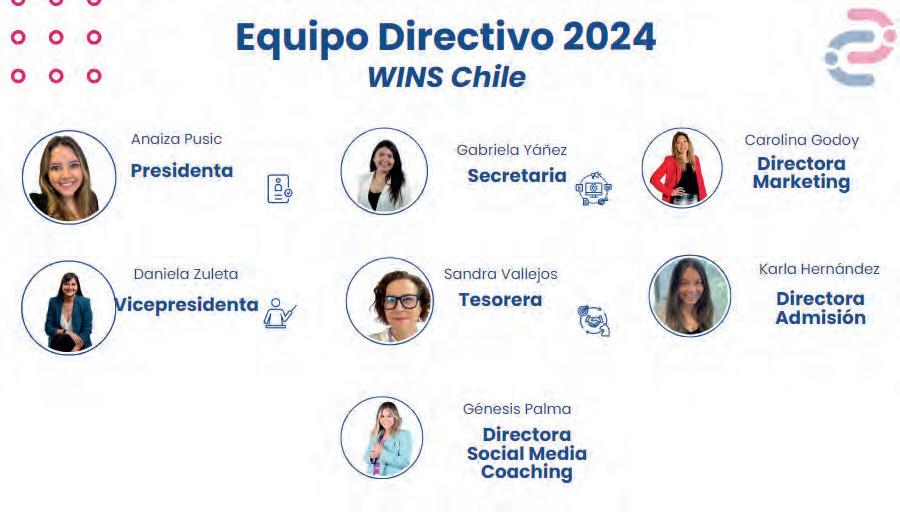 Equipo Directivo 2024
WINS Chile

Anaiza Pusic
Presidenta

Gabriela Yáñez
Secretaria

Carolina Godoy
Directora Marketing

Daniela Zuleta
Vicepresidenta

Sandra Vallejos
Tesorera

Karla Hernández
Directora Admisión

Génesis Palma
Directora Social Media Coaching